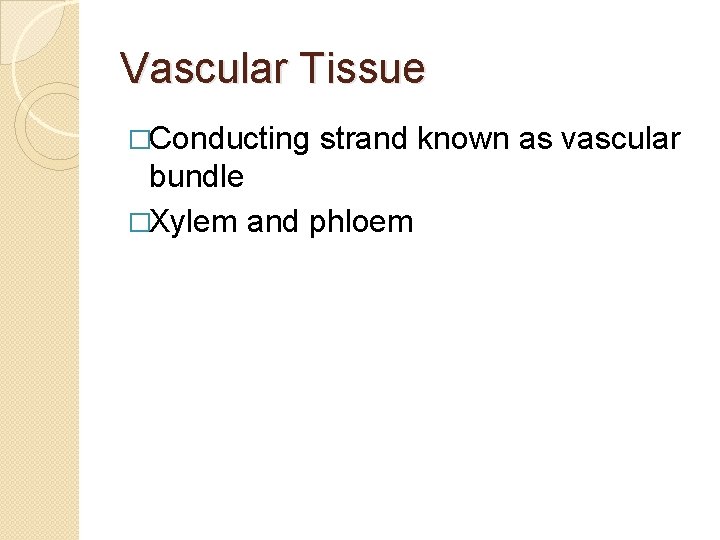 Vascular Tissue

□Conducting strand known as vascular bundle

□Xylem and phloem